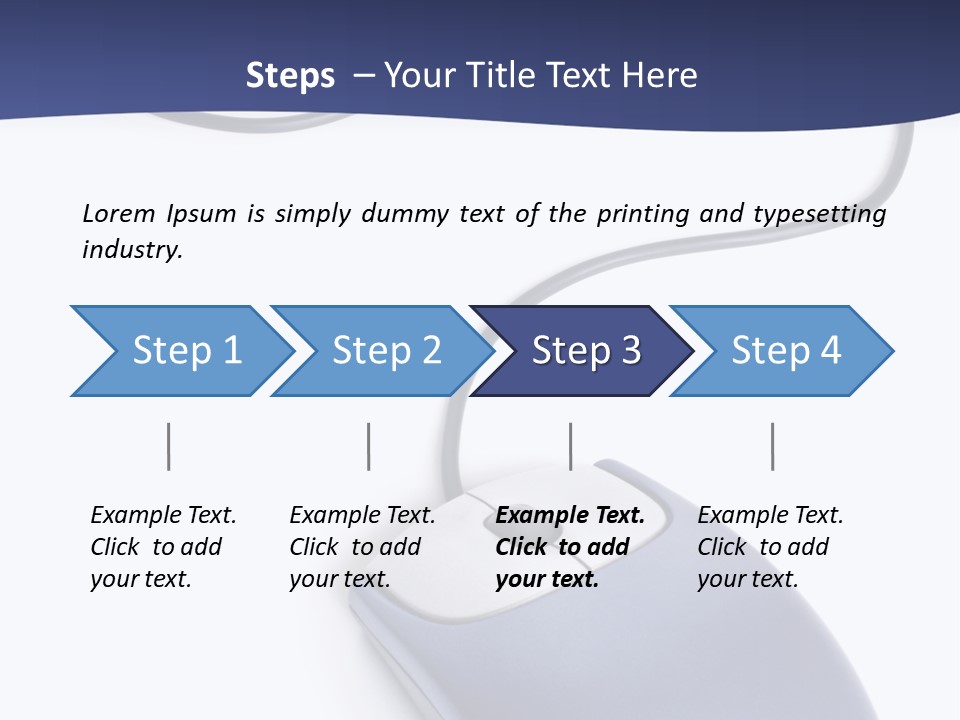 Steps – Your Title Text Here

Lorem Ipsum is simply dummy text of the printing and typesetting industry.

Step 1

Step 2

Step 3

Step 4

Example Text. Click to add your text.

Example Text. Click to add your text.

Example Text. Click to add your text.

Example Text. Click to add your text.